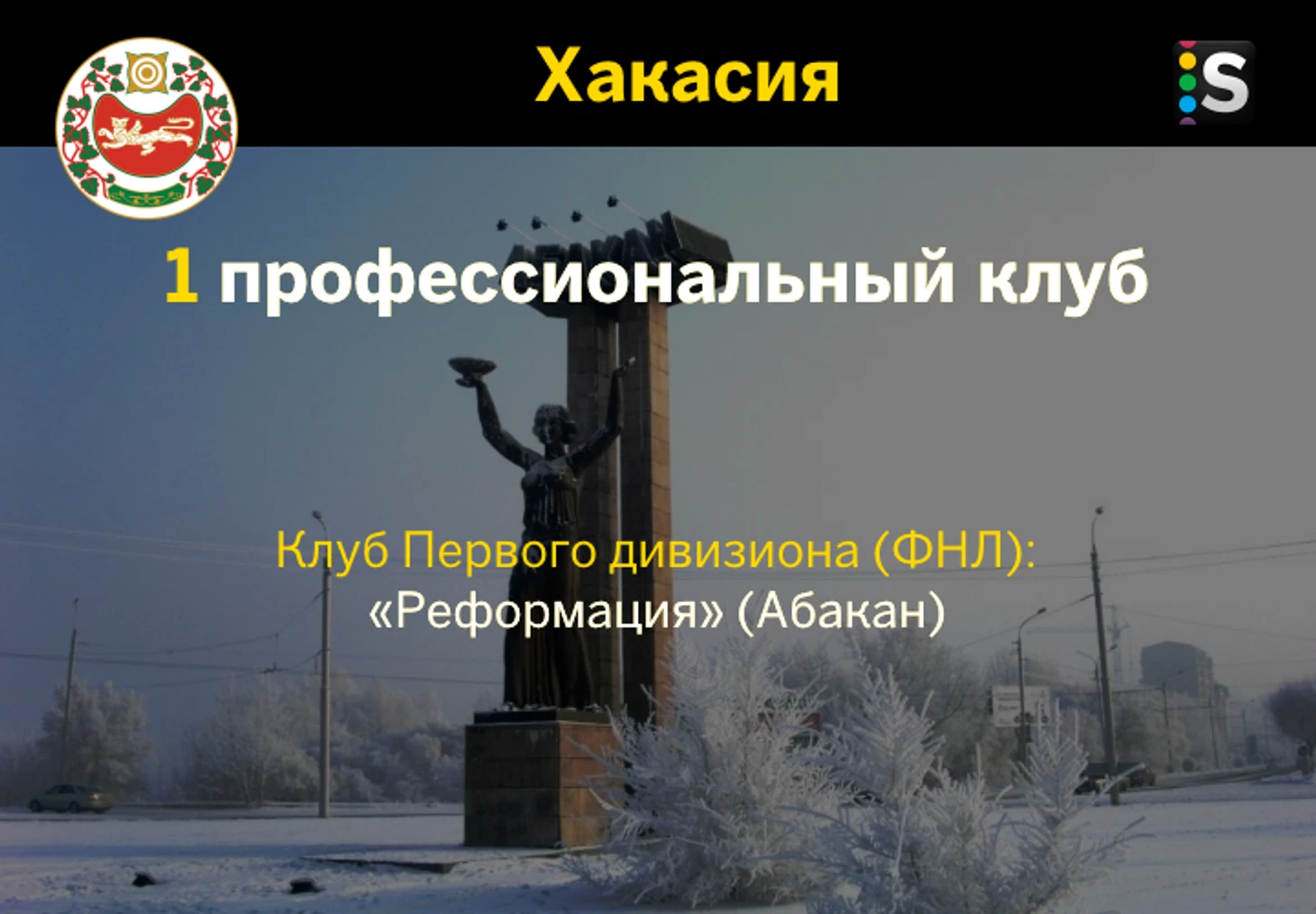 Хакасия

S

1 профессиональный клуб

Клуб Первого дивизиона (ФНЛ):
«Реформация» (Абакан)